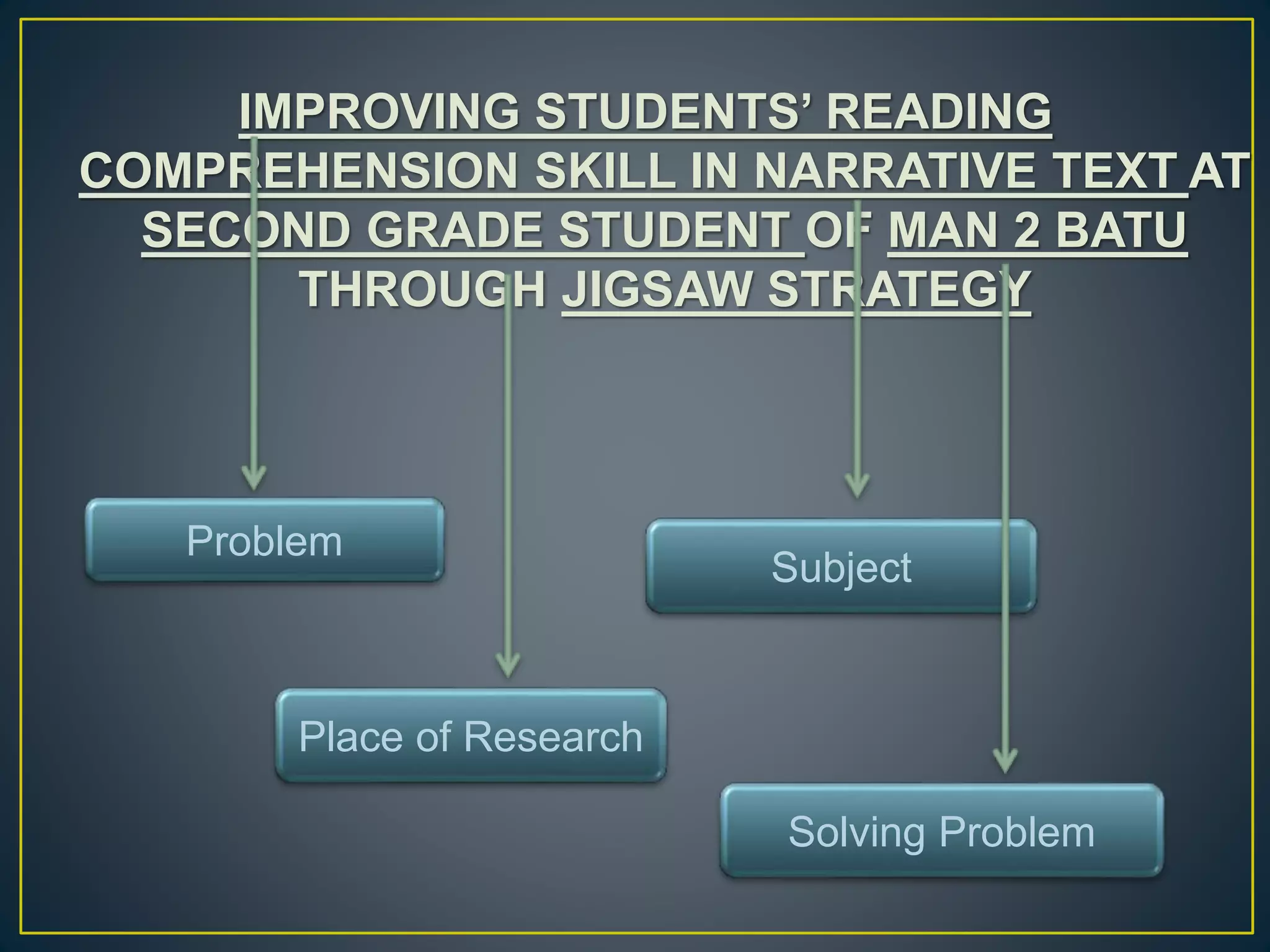 IMPROVING STUDENTS' READING COMPREHENSION SKILL IN NARRATIVE TEXT AT SECOND GRADE STUDENT OF MAN 2 BATU THROUGH JIGSAW STRATEGY

Problem

Subject

Place of Research

Solving Problem